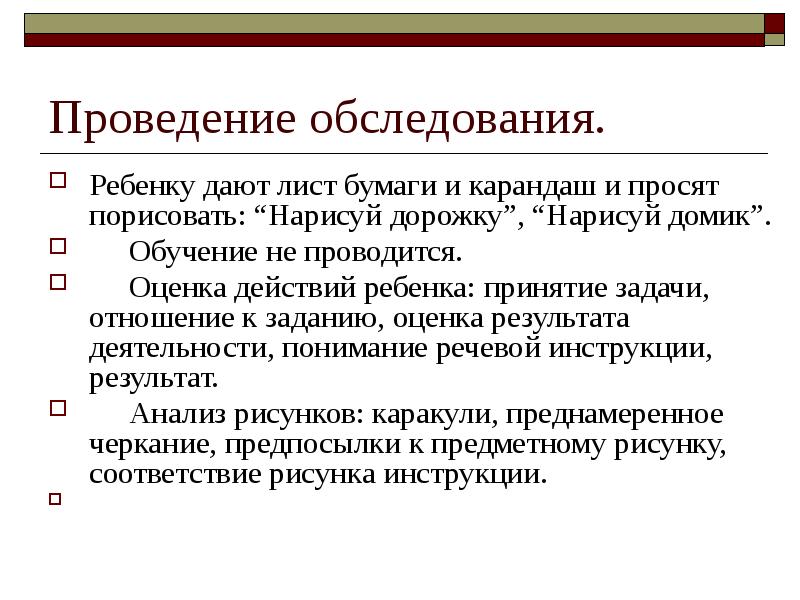 Проведение обследования.

Ребенку дают лист бумаги и карандаш и просят порисовать: “Нарисуй дорожку”, “Нарисуй домик”.

Обучение не проводится.

Оценка действий ребенка: принятие задачи, отношение к заданию, оценка результата деятельности, понимание речевой инструкции, результат.

Анализ рисунков: каракули, преднамеренное черкание, предпосылки к предметному рисунку, соответствие рисунка инструкции.